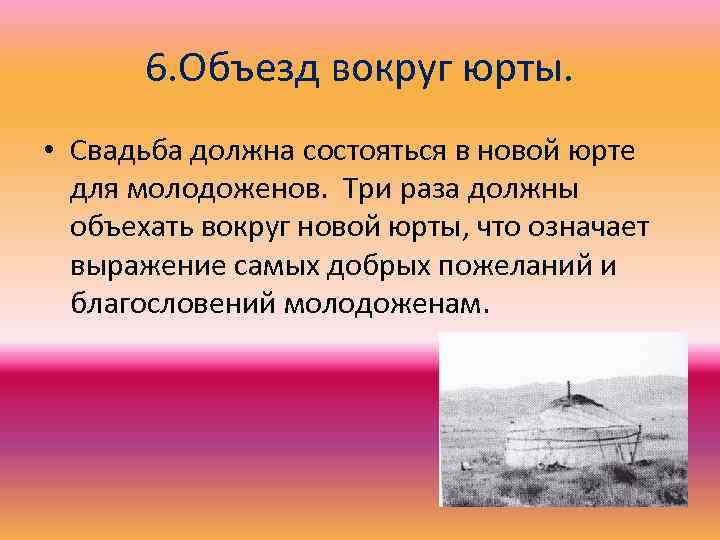 6.Объезд вокруг юрты.

• Свадьба должна состояться в новой юрте для молодоженов. Три раза должны объехать вокруг новой юрты, что означает выражение самых добрых пожеланий и благословений молодоженам.